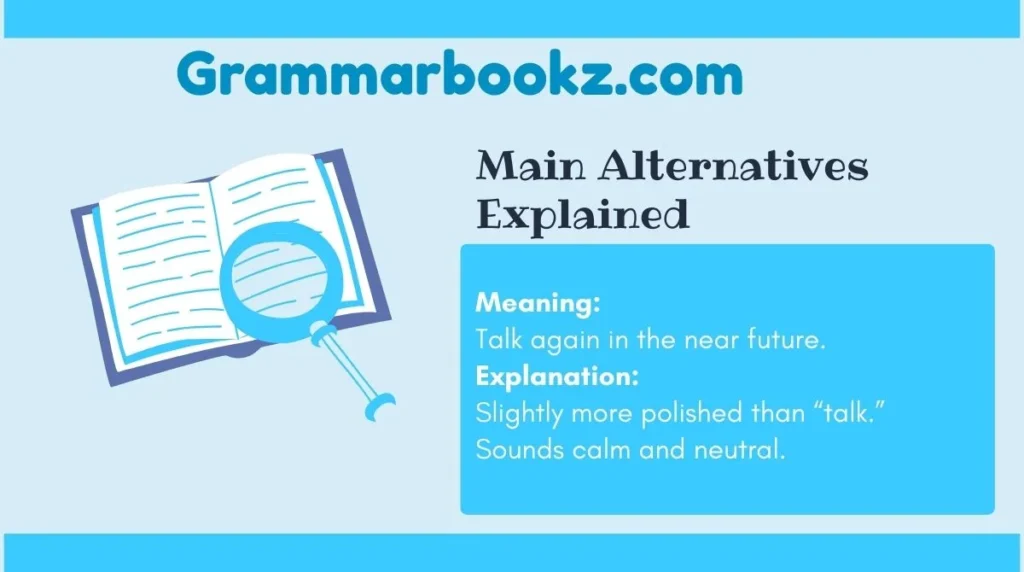 Grammarbookz.com

Main Alternatives Explained

Meaning:
Talk again in the near future.
Explanation:
Slightly more polished than “talk.” Sounds calm and neutral.